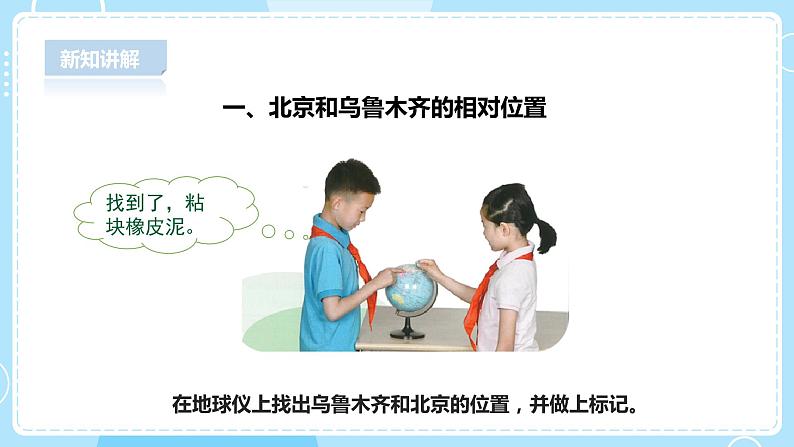 新知讲解

一、北京和乌鲁木齐的相对位置

找到了，粘块橡皮泥。

在地球仪上找出乌鲁木齐和北京的位置，并做上标记。